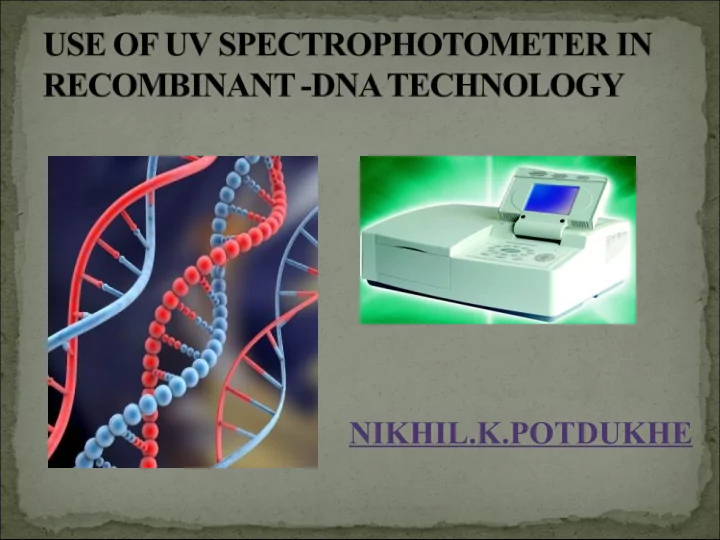 USE OF UV SPECTROPHOTOMETER IN RECOMBINANT -DNA TECHNOLOGY

NIKHIL.K.POTDUKHE